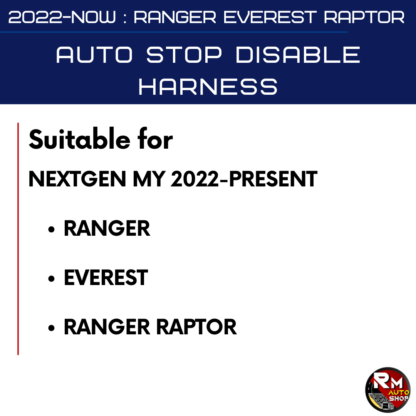 2022-NOW : RANGER EVEREST RAPTOR

AUTO STOP DISABLE HARNESS

Suitable for

NEXTGEN MY 2022-PRESENT

• RANGER

• EVEREST

• RANGER RAPTOR

RM AUTO SHOP